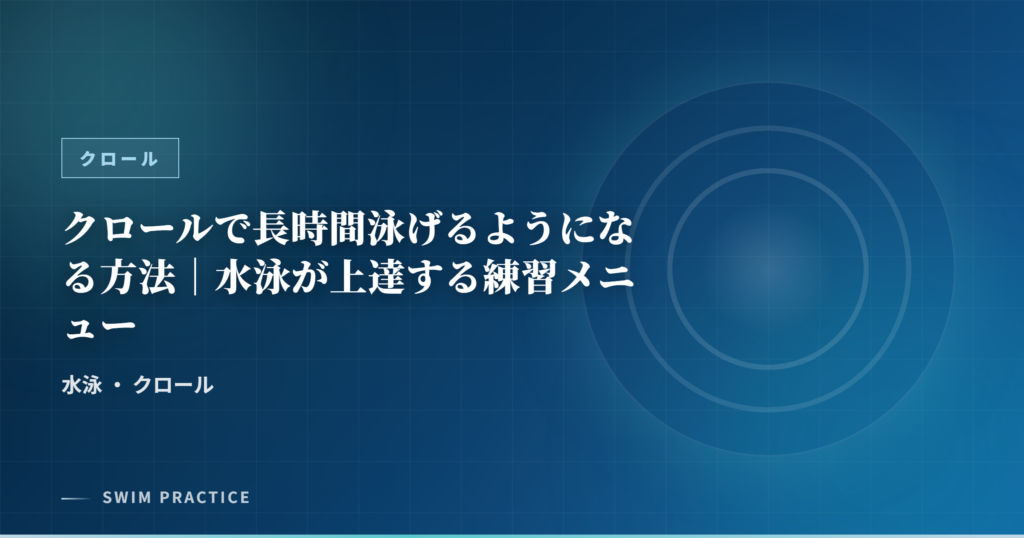 クロール

クロールで長時間泳げるようになる方法｜水泳が上達する練習メニュー

水泳 ・ クロール

SWIM PRACTICE